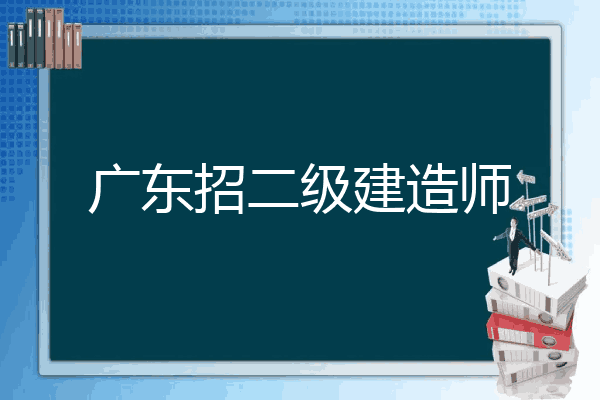 广东招二级建造师